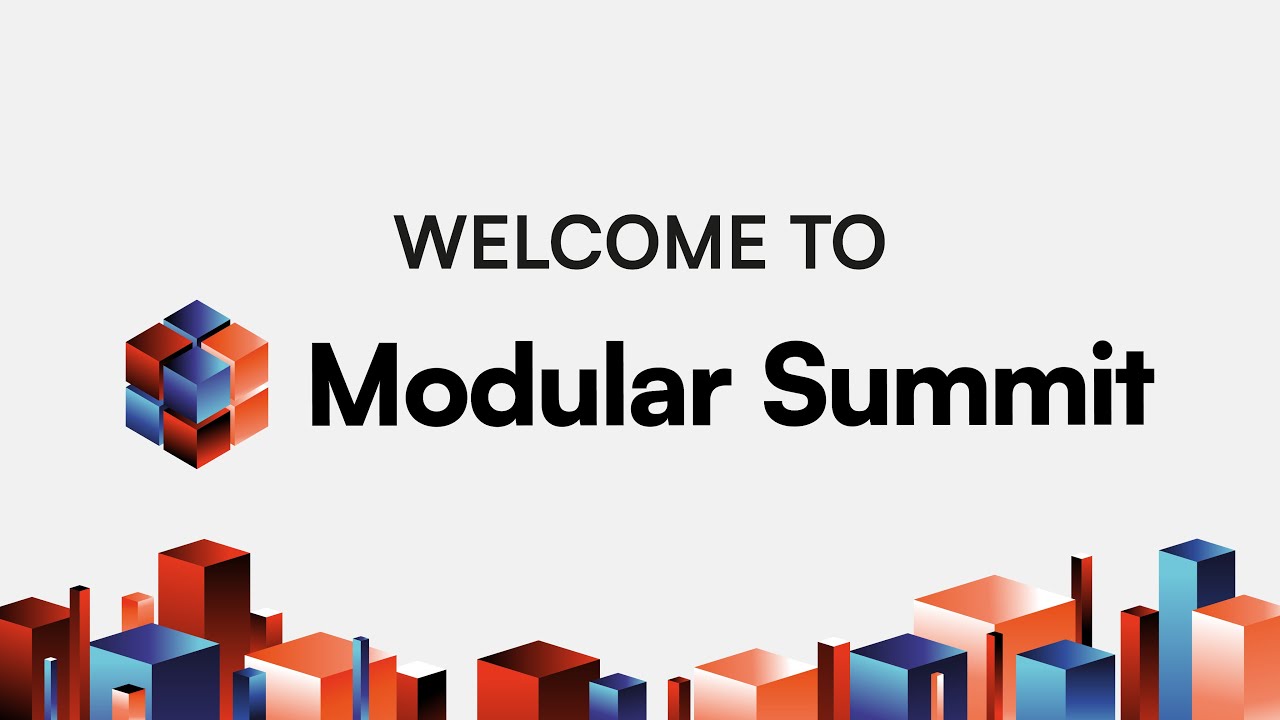 WELCOME TO

Modular Summit